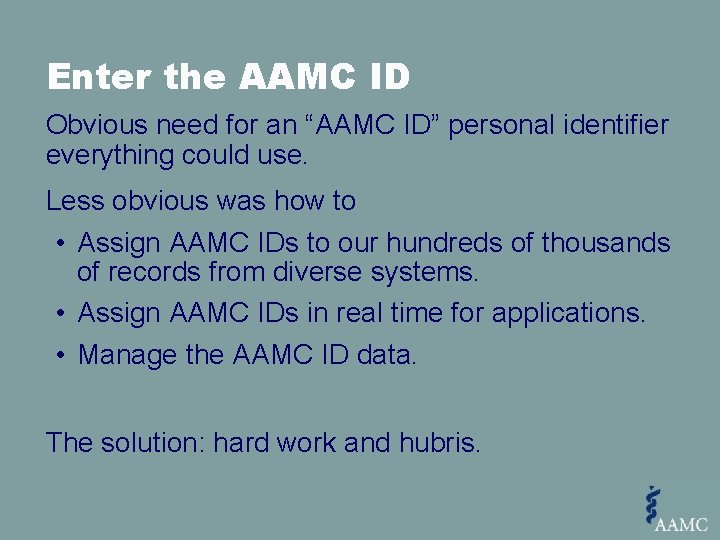 Enter the AAMC ID

Obvious need for an “AAMC ID” personal identifier everything could use.

Less obvious was how to

• Assign AAMC IDs to our hundreds of thousands of records from diverse systems.
• Assign AAMC IDs in real time for applications.
• Manage the AAMC ID data.

The solution: hard work and hubris.

AAMC